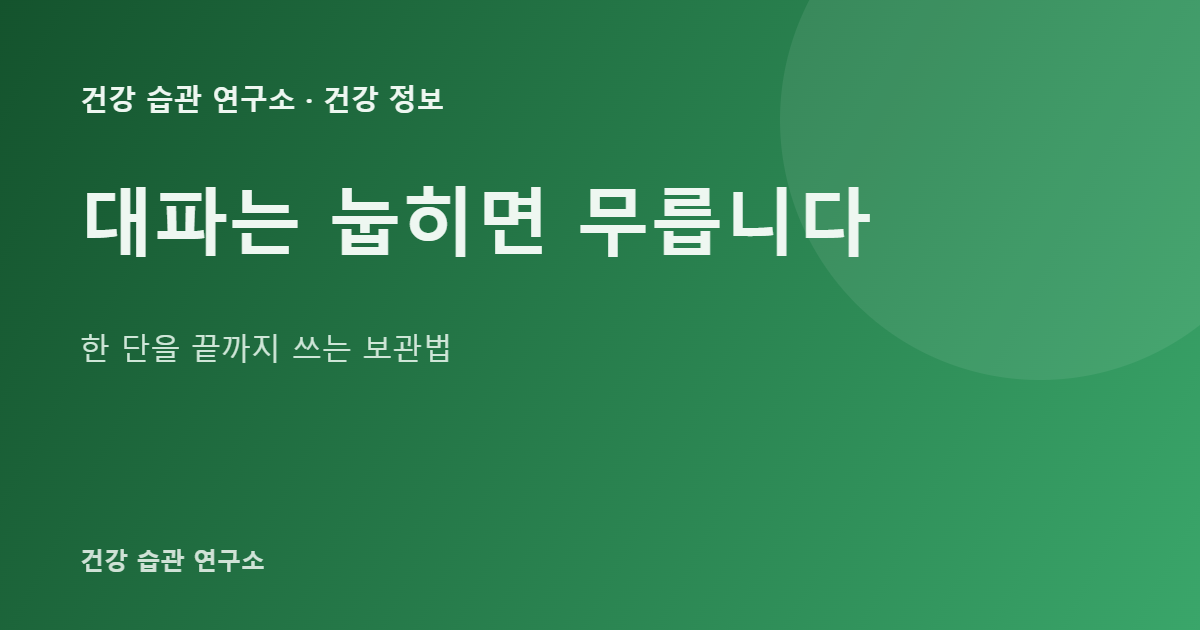 건강 습관 연구소 · 건강 정보

대파는 눕히면 무릅니다

한 단을 끝까지 쓰는 보관법

건강 습관 연구소